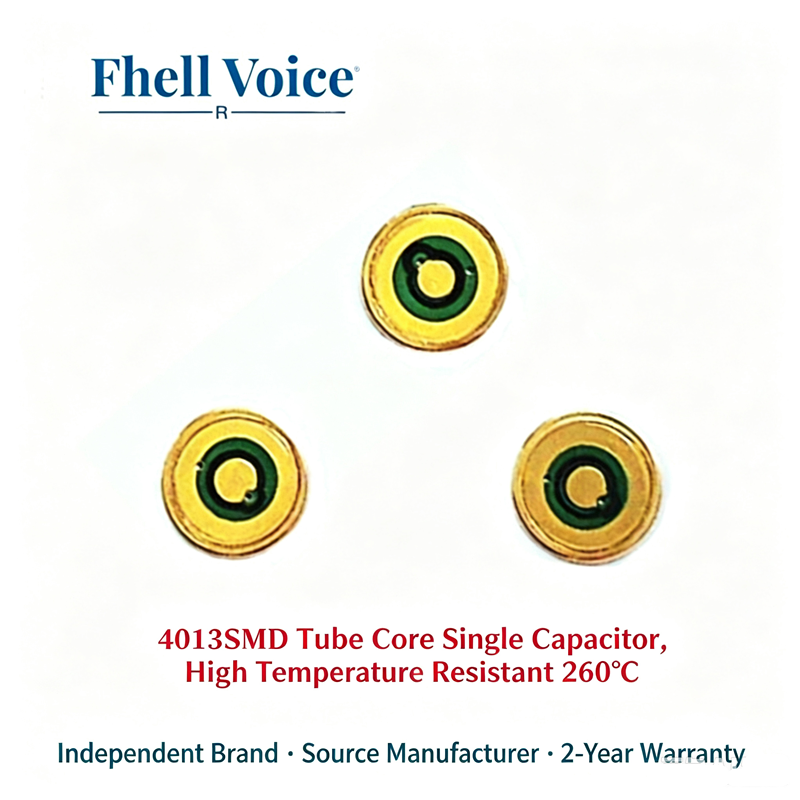 Fhell Voice®
R

4013SMD Tube Core Single Capacitor, High Temperature Resistant 260°C

Independent Brand · Source Manufacturer · 2-Year Warranty